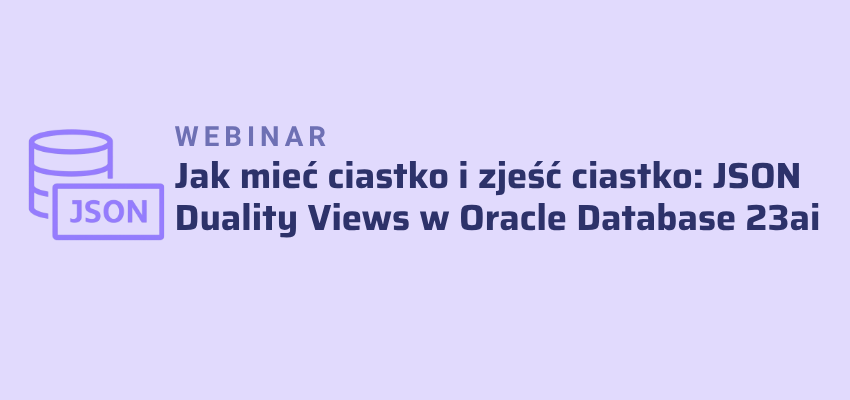 JSON

WEBINAR

Jak mieć ciastko i zjeść ciastko: JSON Duality Views w Oracle Database 23ai